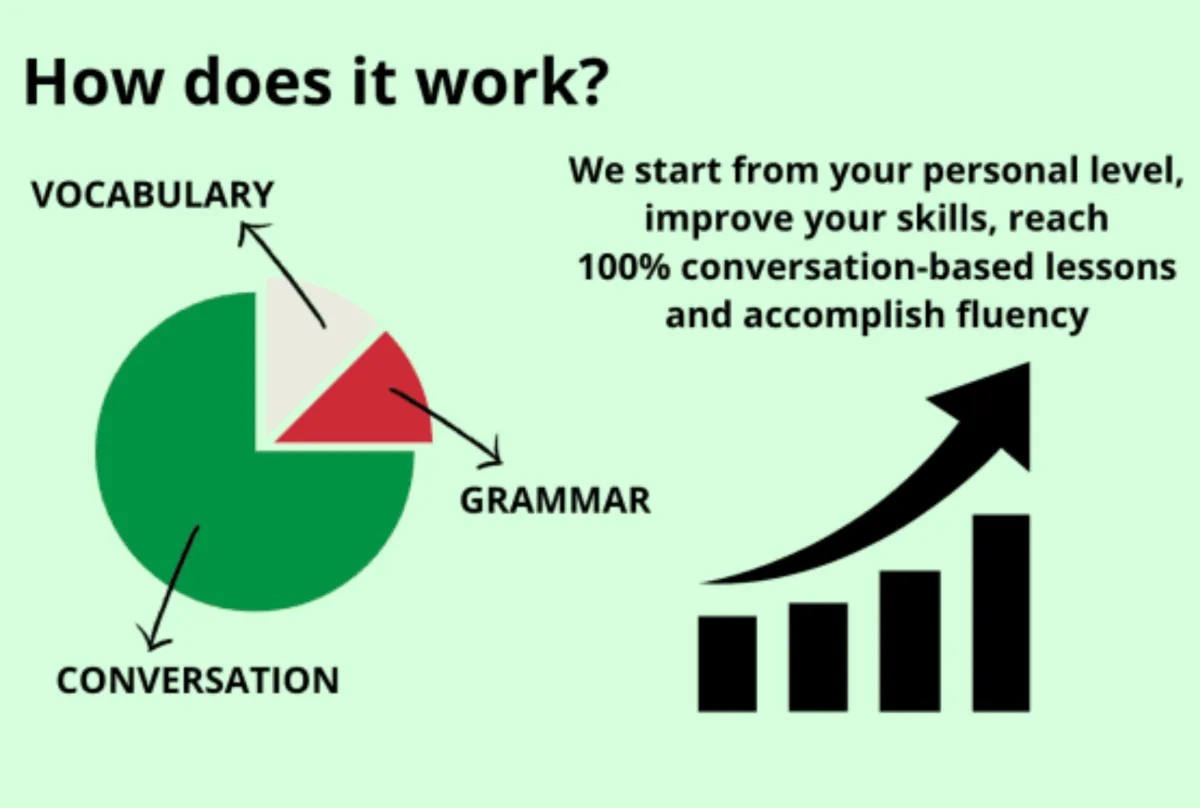 How does it work?

VOCABULARY

GRAMMAR

CONVERSATION

We start from your personal level, improve your skills, reach 100% conversation-based lessons and accomplish fluency